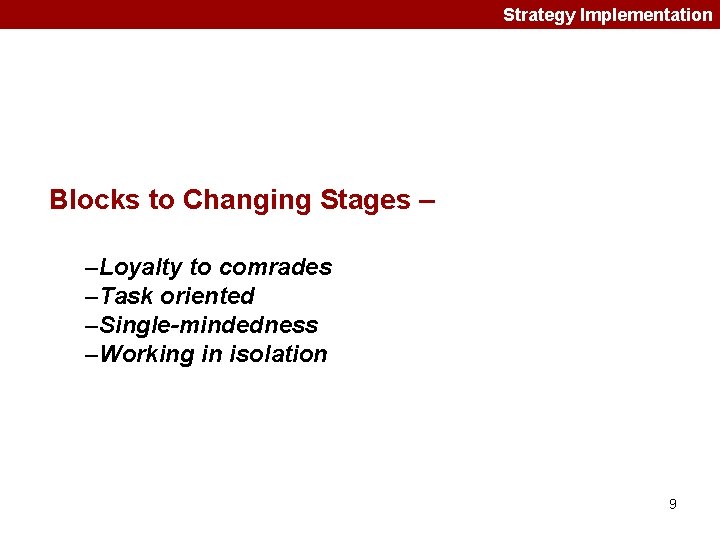 Strategy Implementation

Blocks to Changing Stages –

–Loyalty to comrades
–Task oriented
–Single-mindedness
–Working in isolation

9